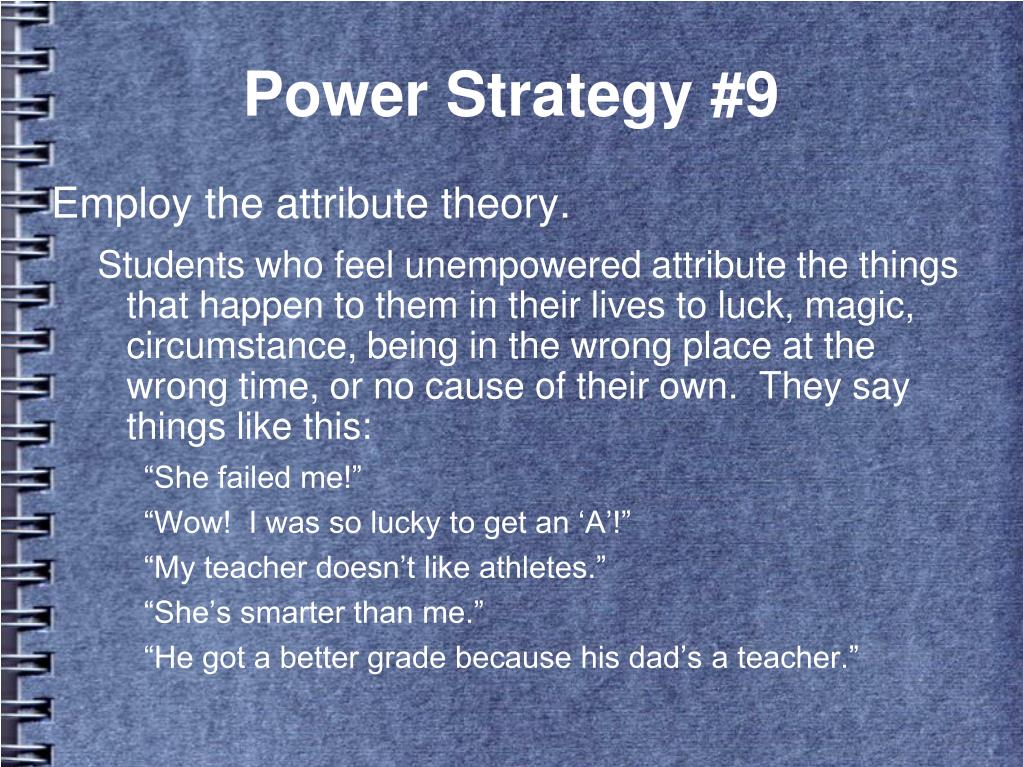 Power Strategy #9

Employ the attribute theory.

Students who feel unempowered attribute the things that happen to them in their lives to luck, magic, circumstance, being in the wrong place at the wrong time, or no cause of their own. They say things like this:

“She failed me!”

“Wow! I was so lucky to get an ‘A’!”

“My teacher doesn’t like athletes.”

“She’s smarter than me.”

“He got a better grade because his dad’s a teacher.”